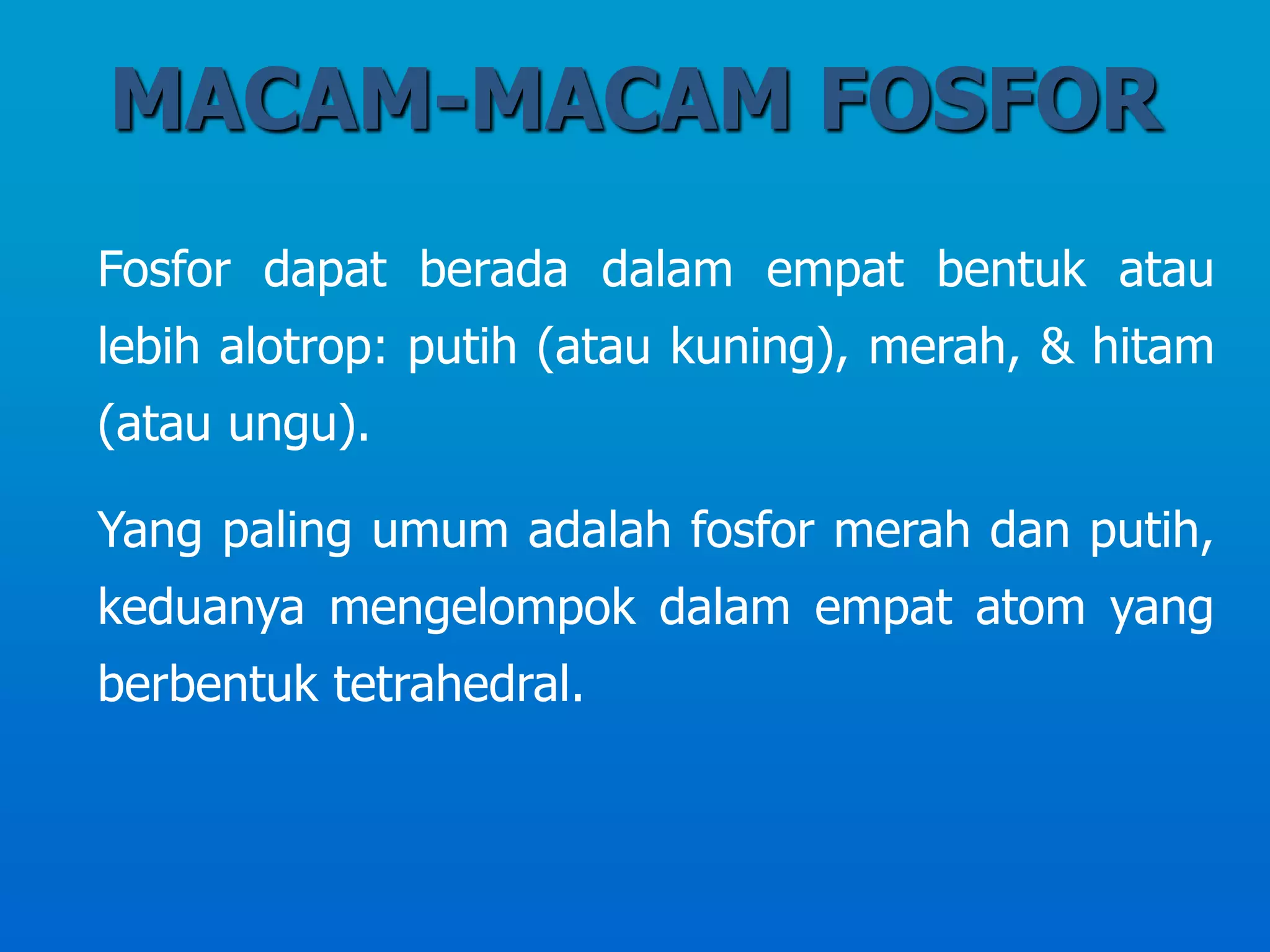 MACAM-MACAM FOSFOR

Fosfor dapat berada dalam empat bentuk atau lebih alotrop: putih (atau kuning), merah, & hitam (atau ungu).

Yang paling umum adalah fosfor merah dan putih, keduanya mengelompok dalam empat atom yang berbentuk tetrahedral.